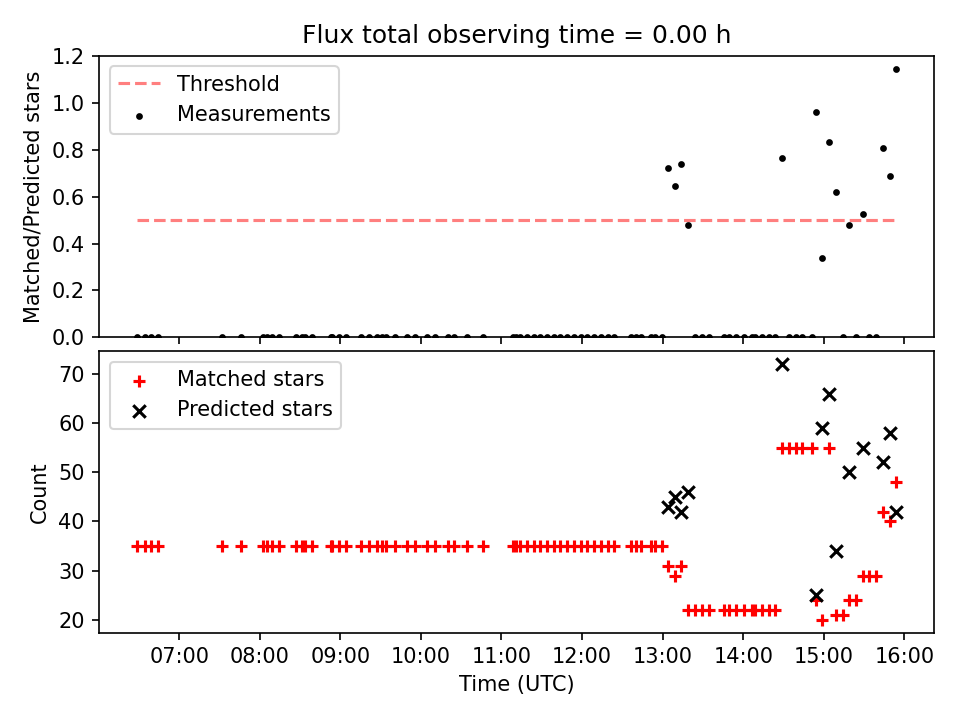 Flux total observing time = 0.00 h

Threshold
Measurements

Matched/Predicted stars

1.2
1.0
0.8
0.6
0.4
0.2
0.0

Matched stars
Predicted stars

Count

70
60
50
40
30
20

07:00
08:00
09:00
10:00
11:00
12:00
13:00
14:00
15:00
16:00

Time (UTC)